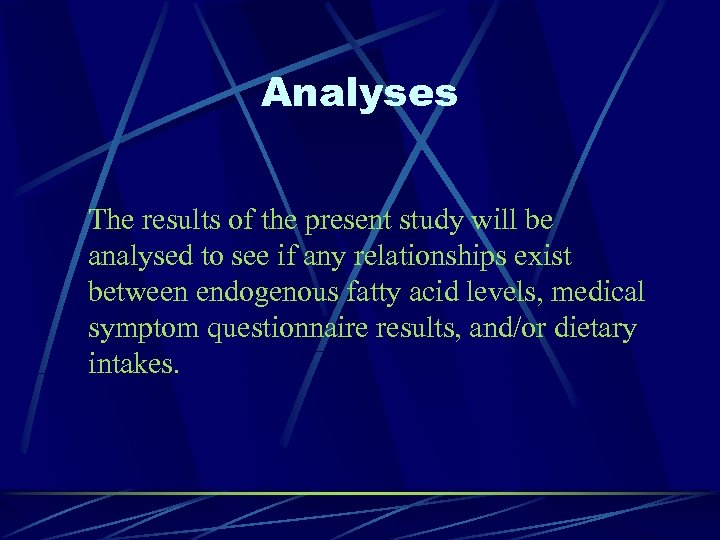 Analyses

The results of the present study will be analysed to see if any relationships exist between endogenous fatty acid levels, medical symptom questionnaire results, and/or dietary intakes.